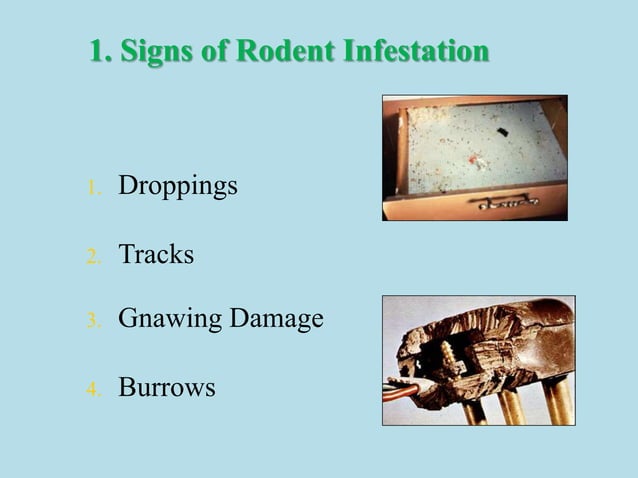 1. Signs of Rodent Infestation

1. Droppings

2. Tracks

3. Gnawing Damage

4. Burrows